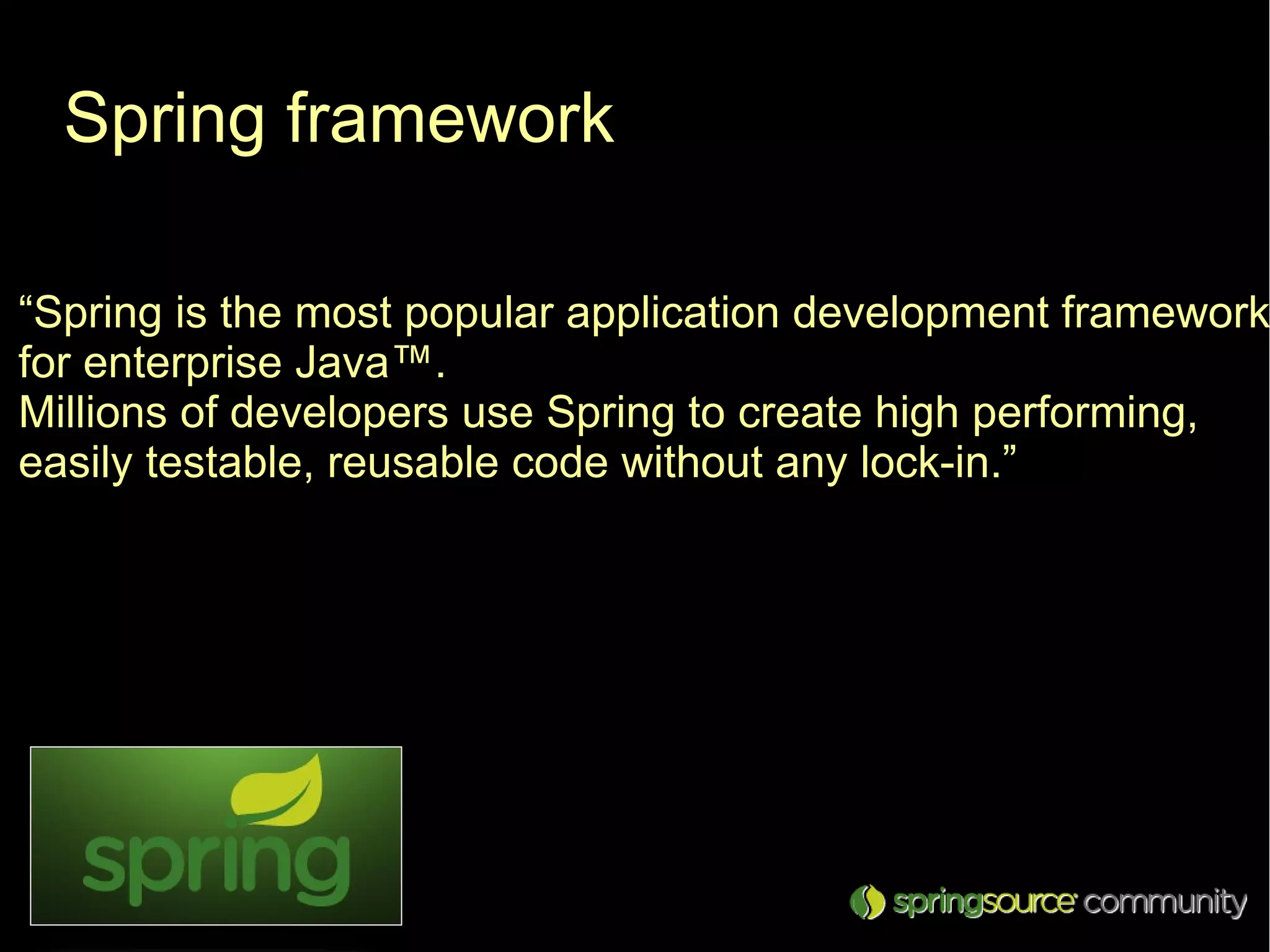 Spring framework

“Spring is the most popular application development framework for enterprise Java™. Millions of developers use Spring to create high performing, easily testable, reusable code without any lock-in.”

spring

springsource community